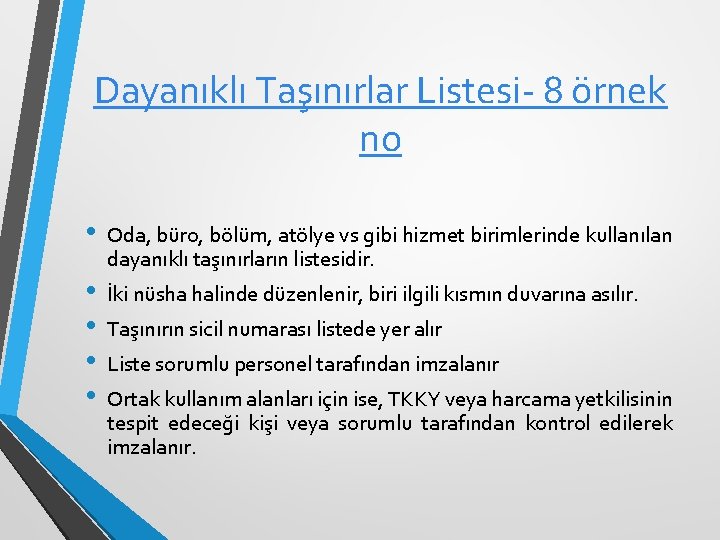 Dayanıklı Taşınırlar Listesi- 8 örnek no

• Oda, büro, bölüm, atölye vs gibi hizmet birimlerinde kullanılan dayanıklı taşınırların listesidir.
• İki nüsha halinde düzenlenir, biri ilgili kısmın duvarına asılır.
• Taşınırın sicil numarası listede yer alır
• Liste sorumlu personel tarafından imzalanır
• Ortak kullanım alanları için ise, TKKY veya harcama yetkilisinin tespit edeceği kişi veya sorumlu tarafından kontrol edilerek imzalanır.